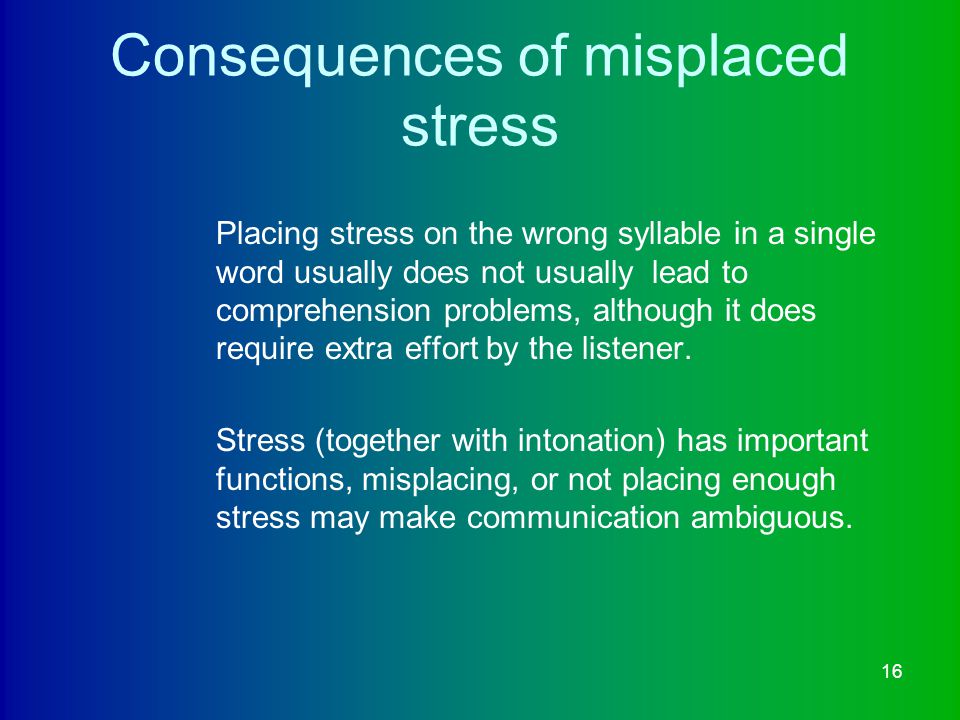 Consequences of misplaced stress

Placing stress on the wrong syllable in a single word usually does not usually lead to comprehension problems, although it does require extra effort by the listener.

Stress (together with intonation) has important functions, misplacing, or not placing enough stress may make communication ambiguous.

16